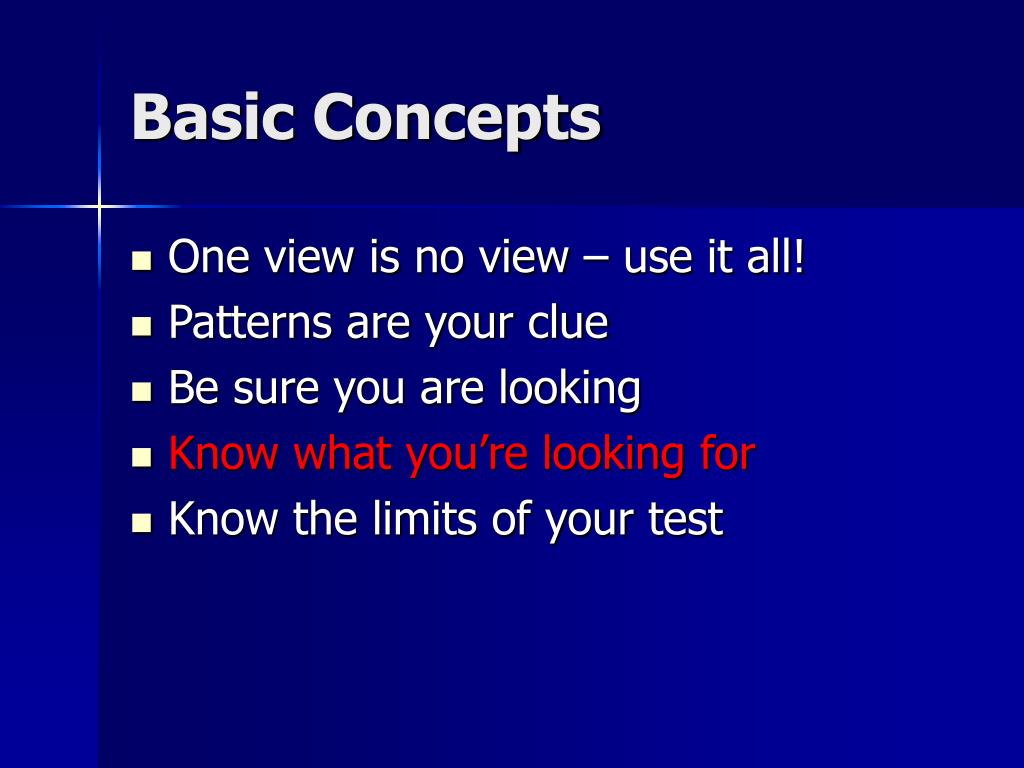 Basic Concepts

- One view is no view – use it all!
- Patterns are your clue
- Be sure you are looking
- Know what you’re looking for
- Know the limits of your test